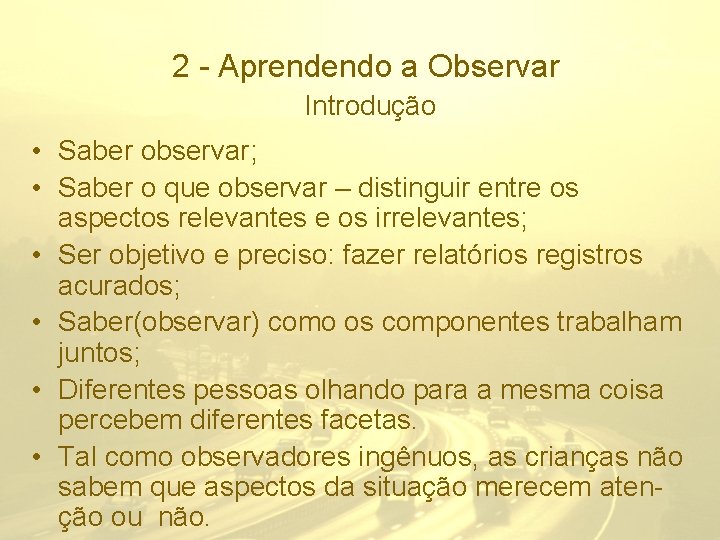 2 - Aprendendo a Observar
Introdução

• Saber observar;
• Saber o que observar – distinguir entre os aspectos relevantes e os irrelevantes;
• Ser objetivo e preciso: fazer relatórios registros acurados;
• Saber(observar) como os componentes trabalham juntos;
• Diferentes pessoas olhando para a mesma coisa percebem diferentes facetas.
• Tal como observadores ingênuos, as crianças não sabem que aspectos da situação merecem atenção ou não.